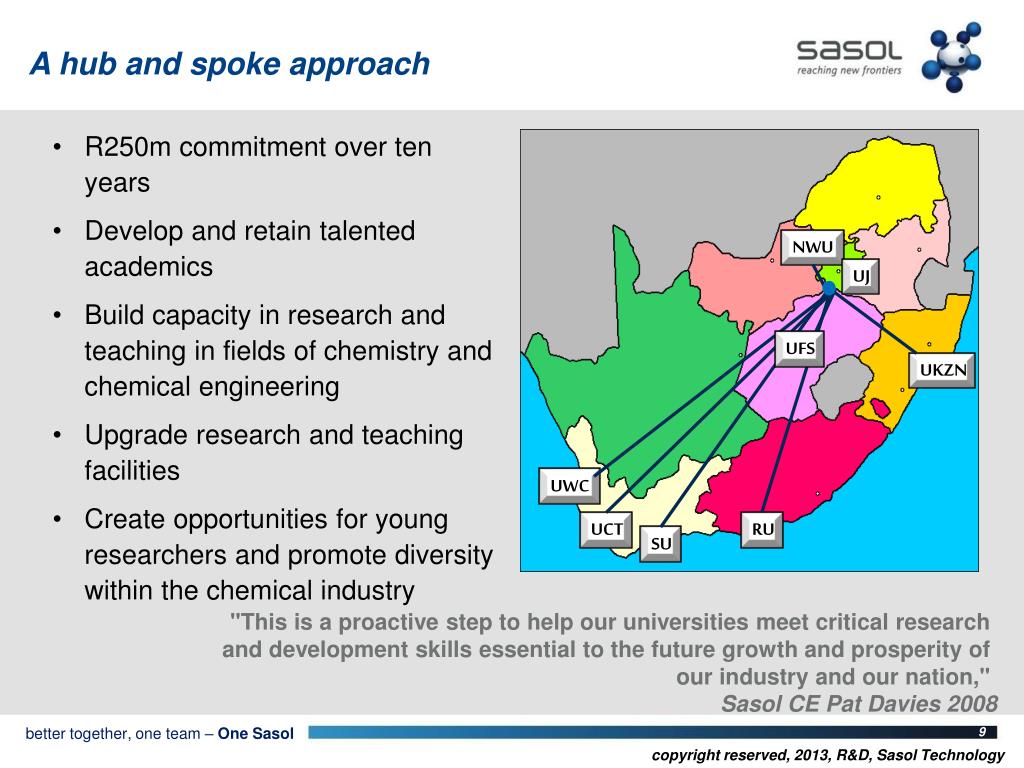 A hub and spoke approach

sasol
reaching new frontiers

• R250m commitment over ten years
• Develop and retain talented academics
• Build capacity in research and teaching in fields of chemistry and chemical engineering
• Upgrade research and teaching facilities
• Create opportunities for young researchers and promote diversity within the chemical industry

NWU
UJ
UFS
UKZN
UWC
UCT
SU
RU

"This is a proactive step to help our universities meet critical research and development skills essential to the future growth and prosperity of our industry and our nation,"
Sasol CE Pat Davies 2008

better together, one team – One Sasol
9
copyright reserved, 2013, R&D, Sasol Technology